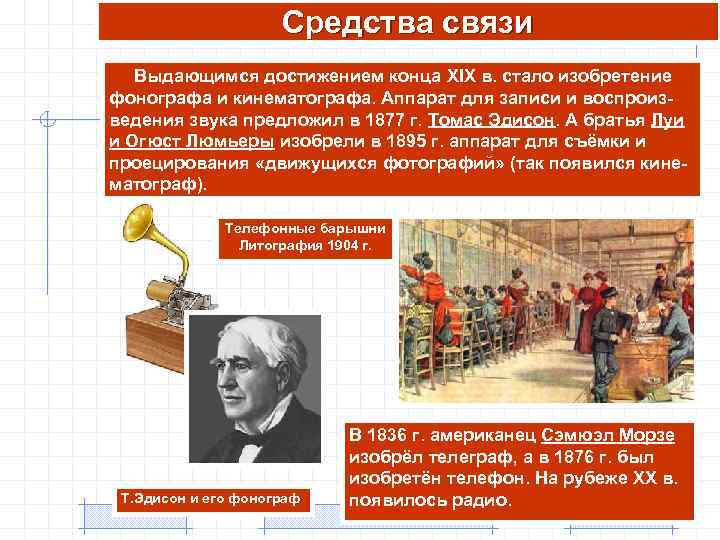 Средства связи

Выдающимся достижением конца XIX в. стало изобретение фонографа и кинематографа. Аппарат для записи и воспроизведения звука предложил в 1877 г. Томас Эдисон. А братья Луи и Огюст Люмьеры изобрели в 1895 г. аппарат для съёмки и проецирования «движущихся фотографий» (так появился кинематограф).

Телефонные барышни
Литография 1904 г.

В 1836 г. американец Сэмюэл Морзе изобрёл телеграф, а в 1876 г. был изобретён телефон. На рубеже XX в. появилось радио.

Т.Эдисон и его фонограф